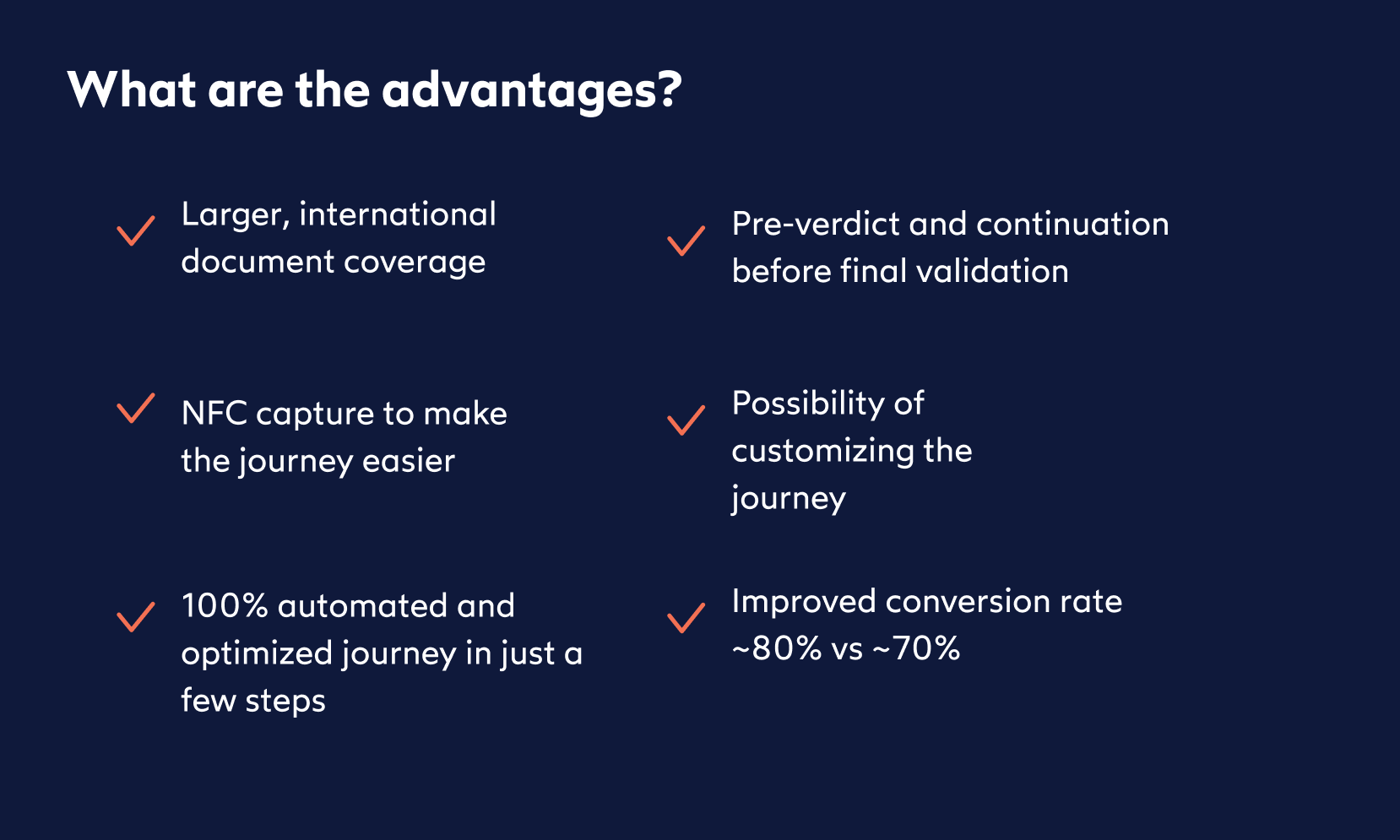 What are the advantages?

Larger, international document coverage

NFC capture to make the journey easier

100% automated and optimized journey in just a few steps

Pre-verdict and continuation before final validation

Possibility of customizing the journey

Improved conversion rate ~80% vs ~70%